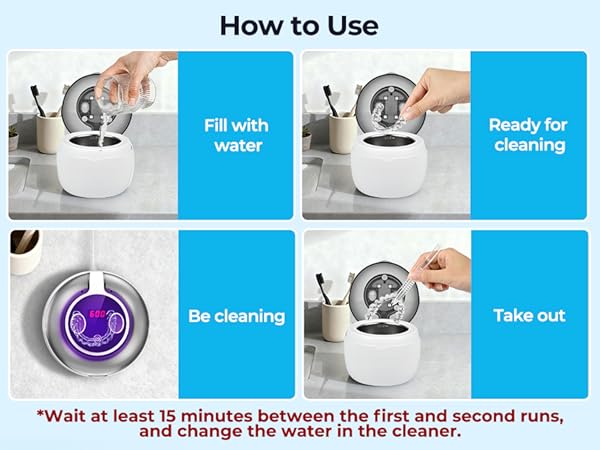 How to Use

Fill with water

Ready for cleaning

600

Be cleaning

Take out

*Wait at least 15 minutes between the first and second runs, and change the water in the cleaner.